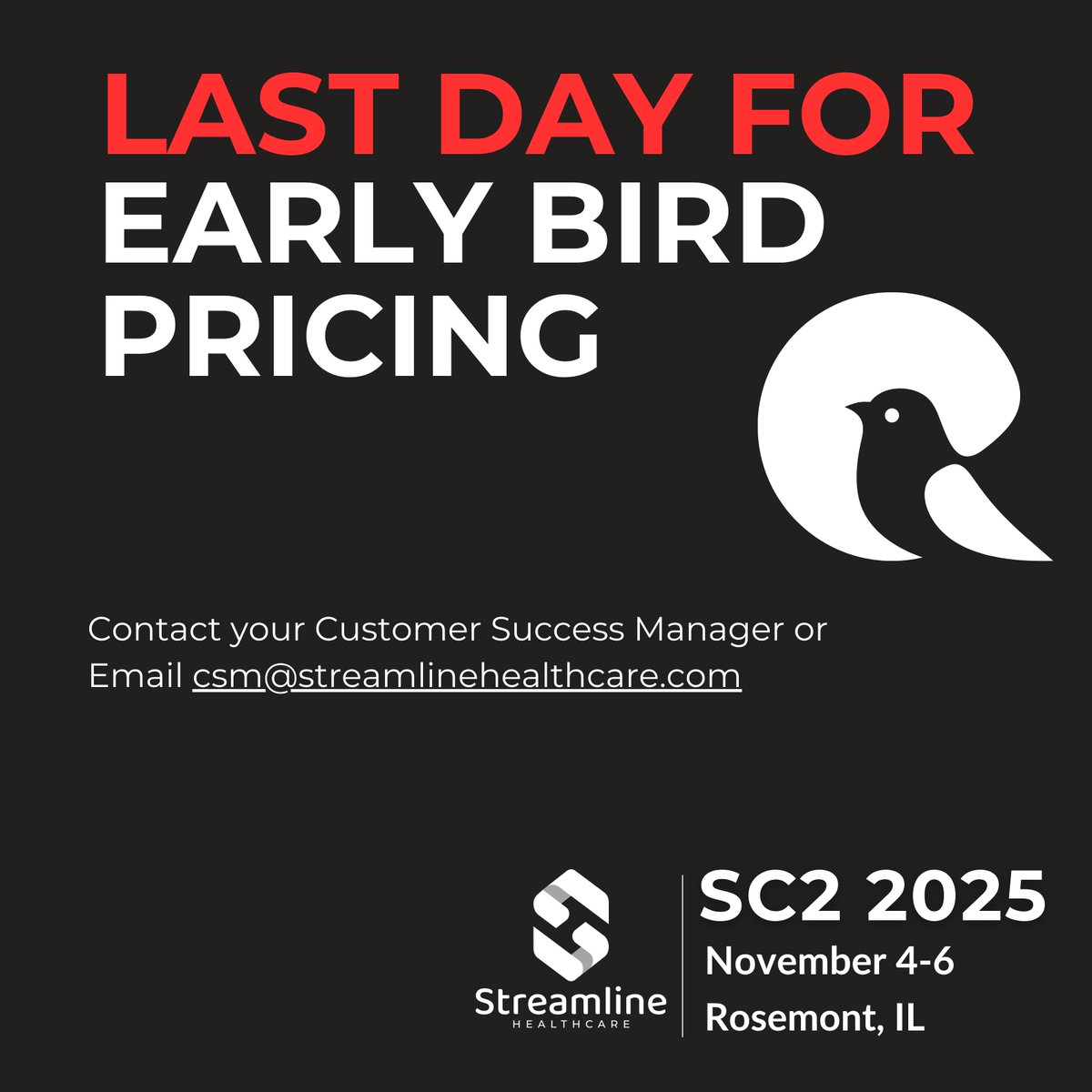 LAST DAY FOR EARLY BIRD PRICING

Contact your Customer Success Manager or Email csm@streamlinehealthcare.com

Streamline
HEALTHCARE

SC2 2025
November 4-6
Rosemont, IL